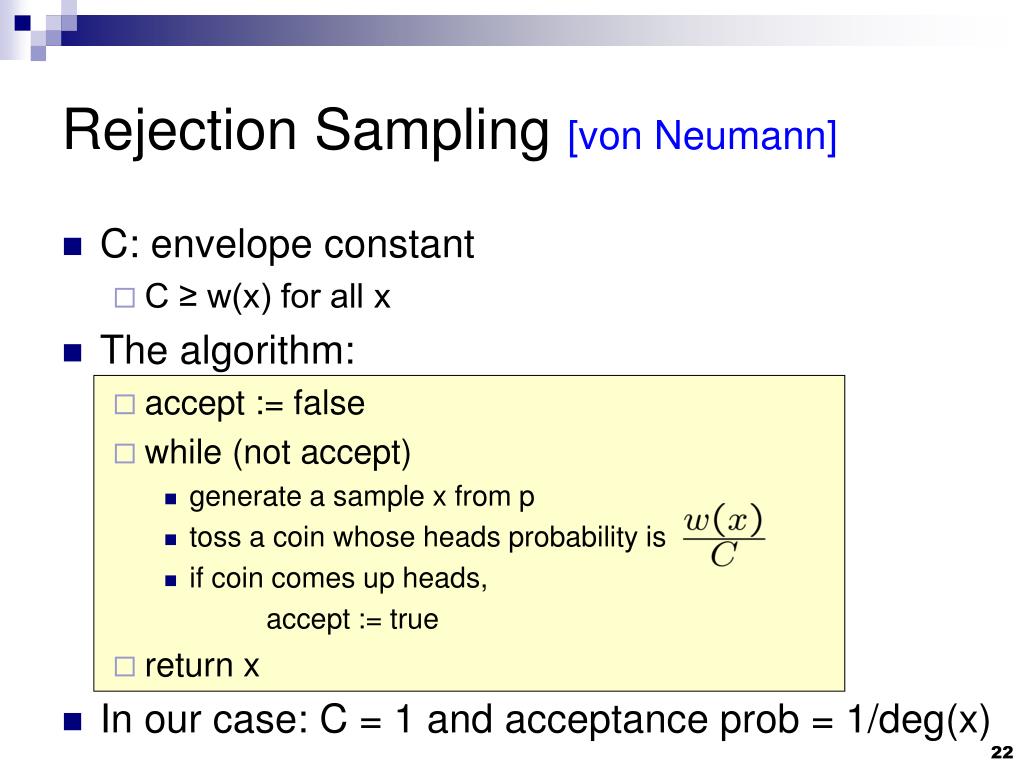 Rejection Sampling [von Neumann]

C: envelope constant

C ≥ w(x) for all x

The algorithm:

accept := false

while (not accept)

generate a sample x from p

toss a coin whose heads probability is $\frac{w(x)}{C}$

if coin comes up heads,

accept := true

return x

In our case: C = 1 and acceptance prob = 1/deg(x)

22